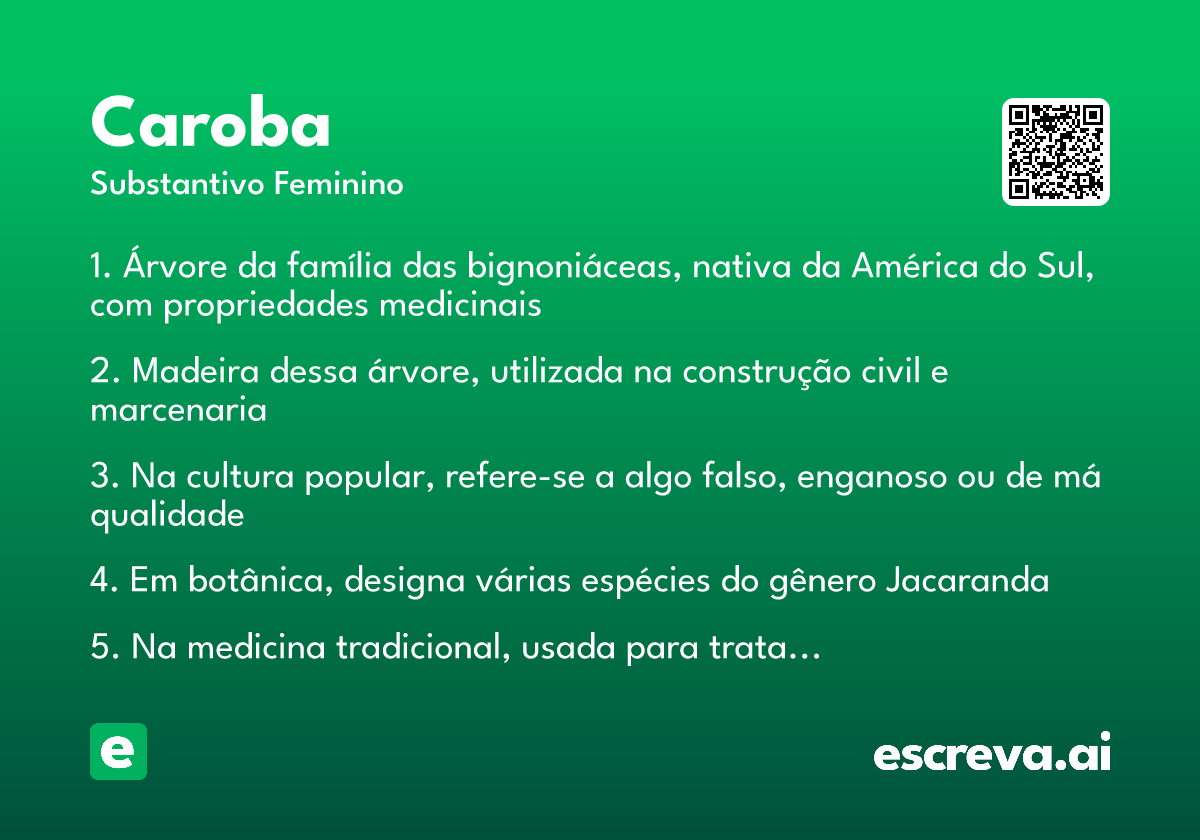 Caroba
Substantivo Feminino

1. Árvore da família das bignoniáceas, nativa da América do Sul, com propriedades medicinais

2. Madeira dessa árvore, utilizada na construção civil e marcenaria

3. Na cultura popular, refere-se a algo falso, enganoso ou de má qualidade

4. Em botânica, designa várias espécies do gênero Jacaranda

5. Na medicina tradicional, usada para trata…

e

escreva.ai